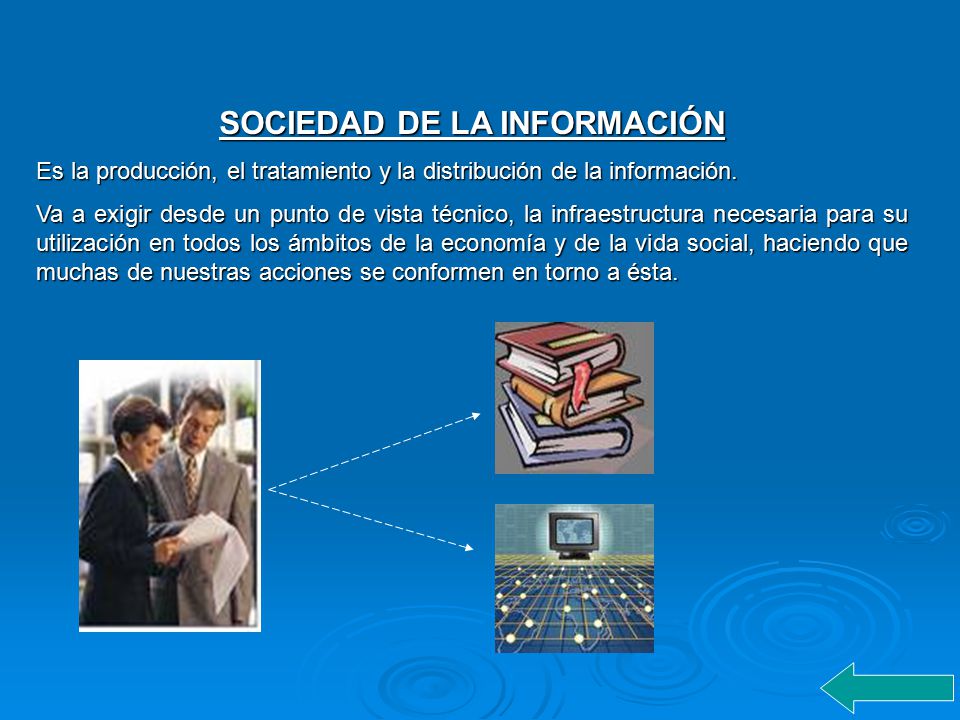 SOCIEDAD DE LA INFORMACIÓN

Es la producción, el tratamiento y la distribución de la información.

Va a exigir desde un punto de vista técnico, la infraestructura necesaria para su utilización en todos los ámbitos de la economía y de la vida social, haciendo que muchas de nuestras acciones se conformen en torno a ésta.